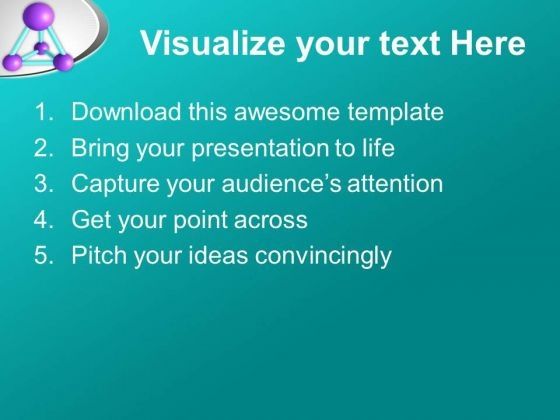 Visualize your text Here

1. Download this awesome template
2. Bring your presentation to life
3. Capture your audience's attention
4. Get your point across
5. Pitch your ideas convincingly